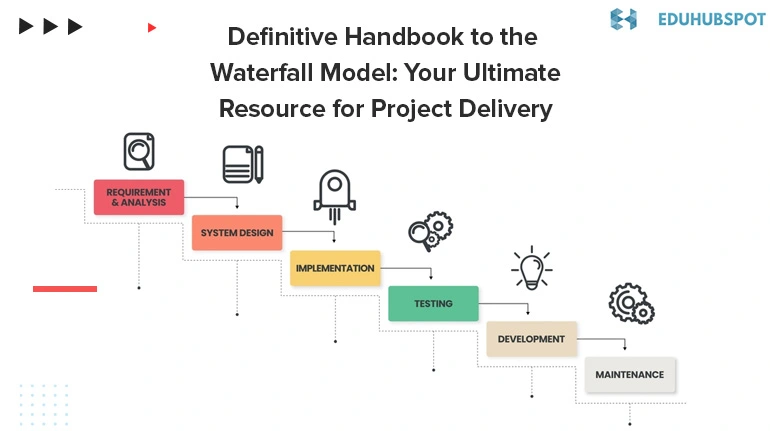 EDUHUBSPOT

Definitive Handbook to the Waterfall Model: Your Ultimate Resource for Project Delivery

REQUIREMENT & ANALYSIS

SYSTEM DESIGN

IMPLEMENTATION

TESTING

DEVELOPMENT

MAINTENANCE